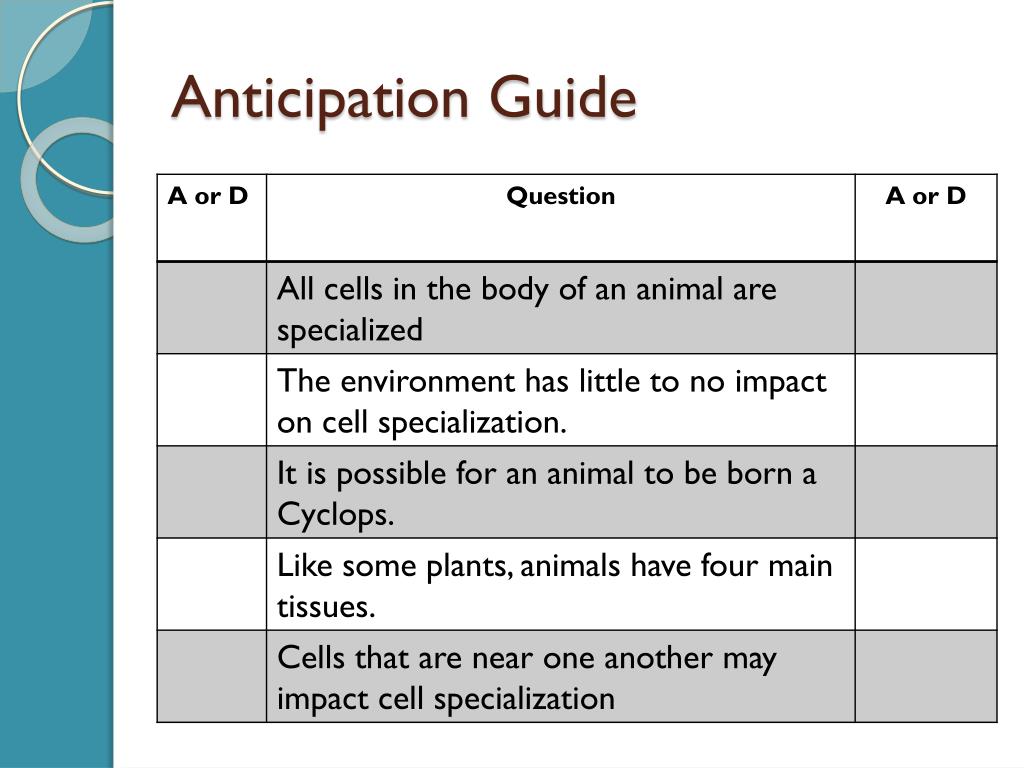 Anticipation Guide

| A or D | Question | A or D |
|---|---|---|
| | All cells in the body of an animal are specialized | |
| | The environment has little to no impact on cell specialization. | |
| | It is possible for an animal to be born a Cyclops. | |
| | Like some plants, animals have four main tissues. | |
| | Cells that are near one another may impact cell specialization | |